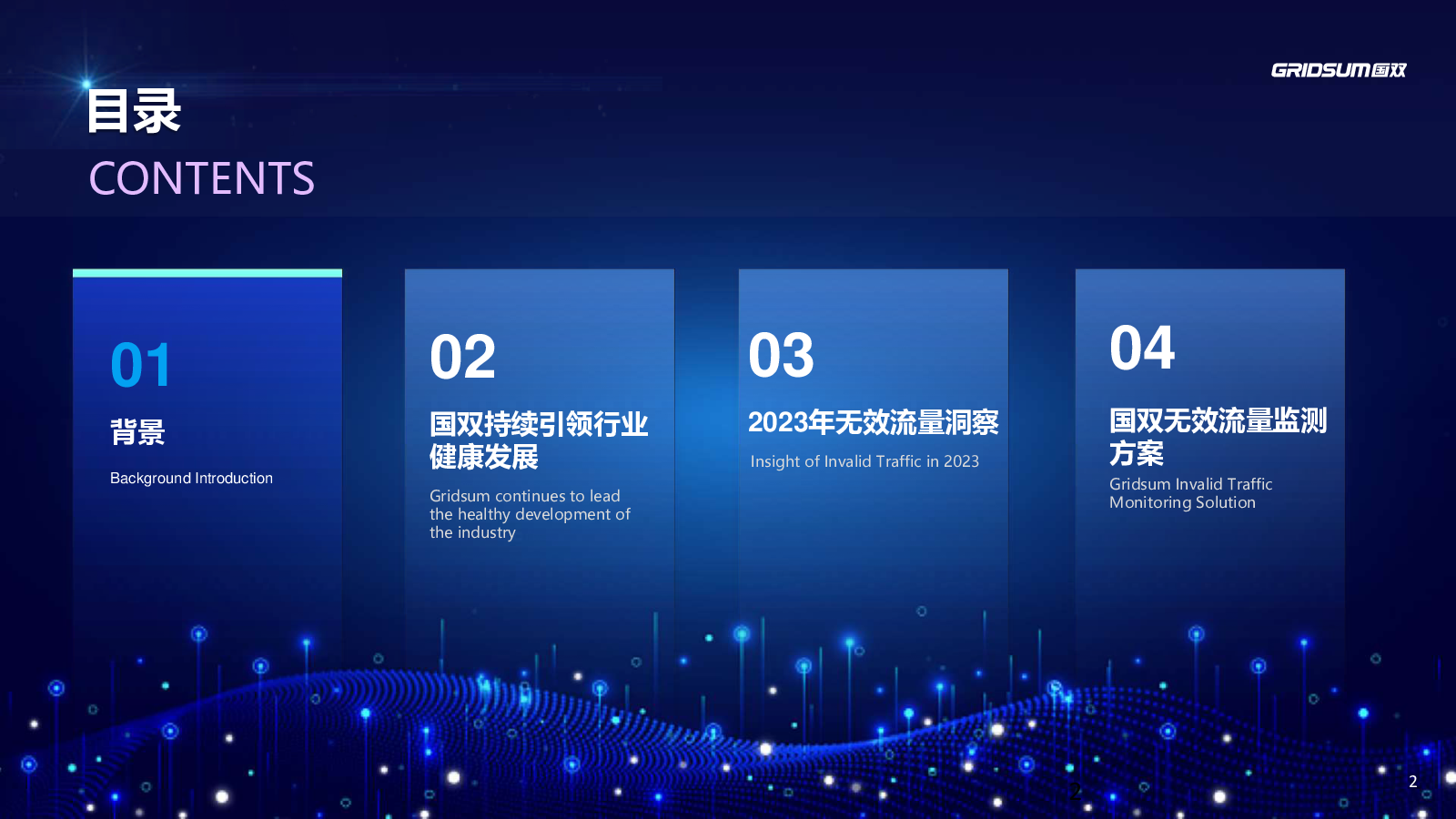 GRIDSUM国双

目录

CONTENTS

01

背景

Background Introduction

02

国双持续引领行业健康发展

Gridsum continues to lead the healthy development of the industry

03

2023年无效流量洞察

Insight of Invalid Traffic in 2023

04

国双无效流量监测方案

Gridsum Invalid Traffic Monitoring Solution

2